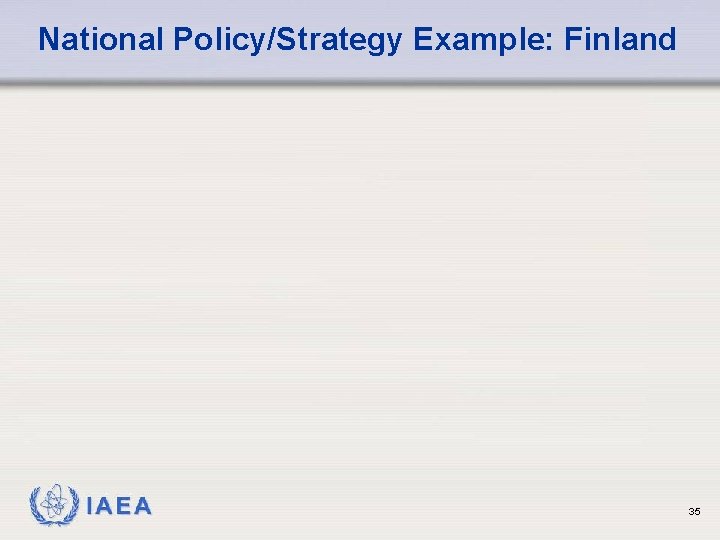 National Policy/Strategy Example: Finland

IAEA

35